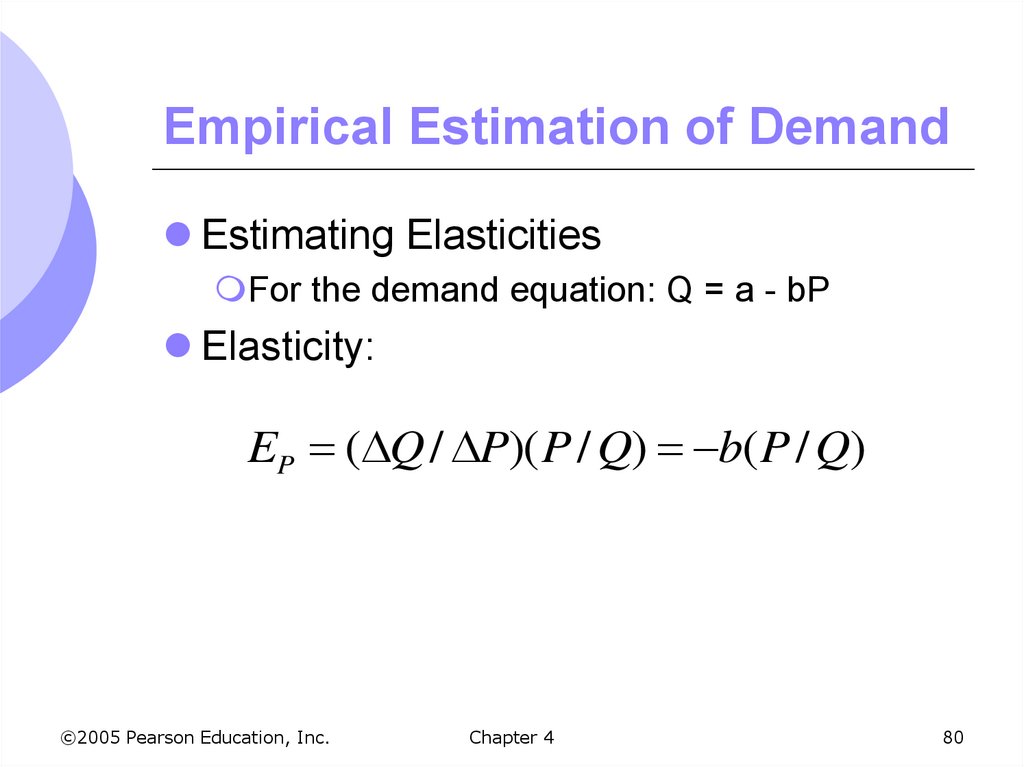 Empirical Estimation of Demand

Estimating Elasticities

For the demand equation: Q = a - bP

Elasticity:

$E_P = (\Delta Q / \Delta P)(P / Q) = -b(P / Q)$

©2005 Pearson Education, Inc.

Chapter 4

80